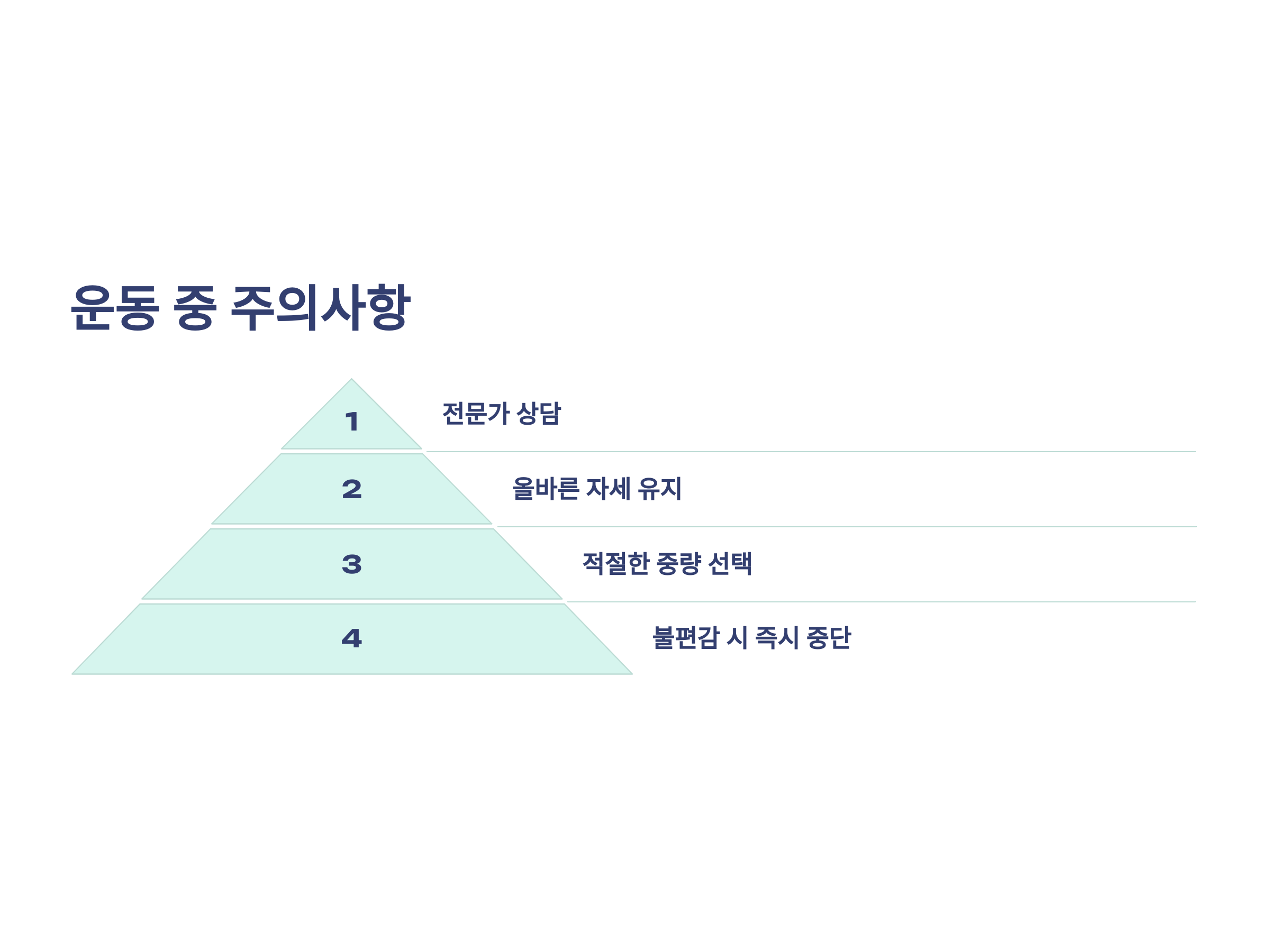 운동 중 주의사항

1
전문가 상담

2
올바른 자세 유지

3
적절한 중량 선택

4
불편감 시 즉시 중단